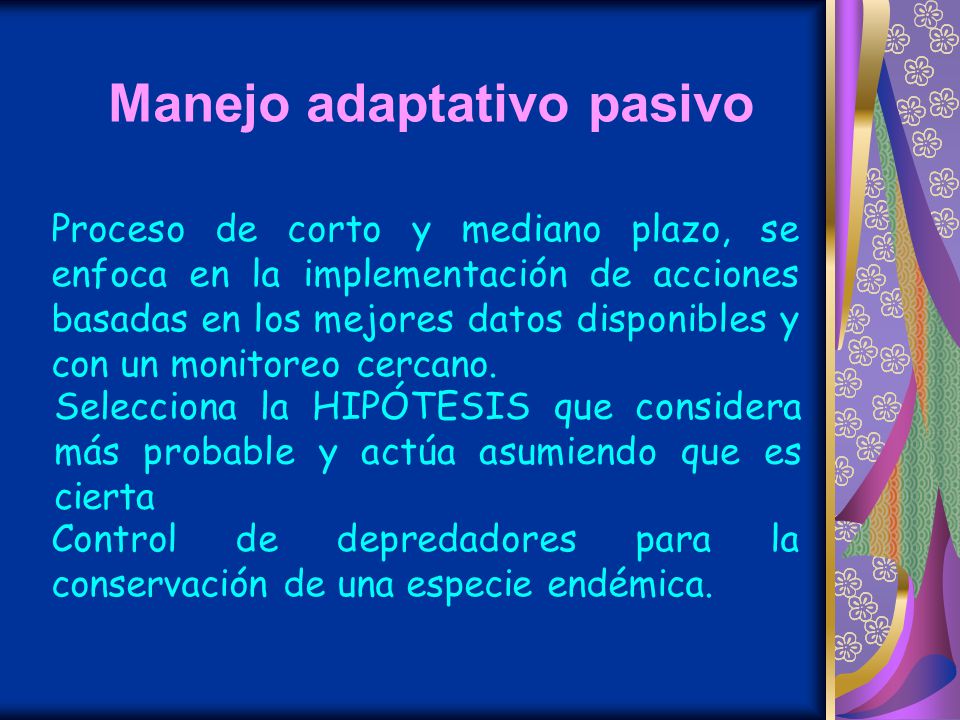 Manejo adaptativo pasivo

Proceso de corto y mediano plazo, se enfoca en la implementación de acciones basadas en los mejores datos disponibles y con un monitoreo cercano.

Selecciona la HIPÓTESIS que considera más probable y actúa asumiendo que es cierta

Control de depredadores para la conservación de una especie endémica.